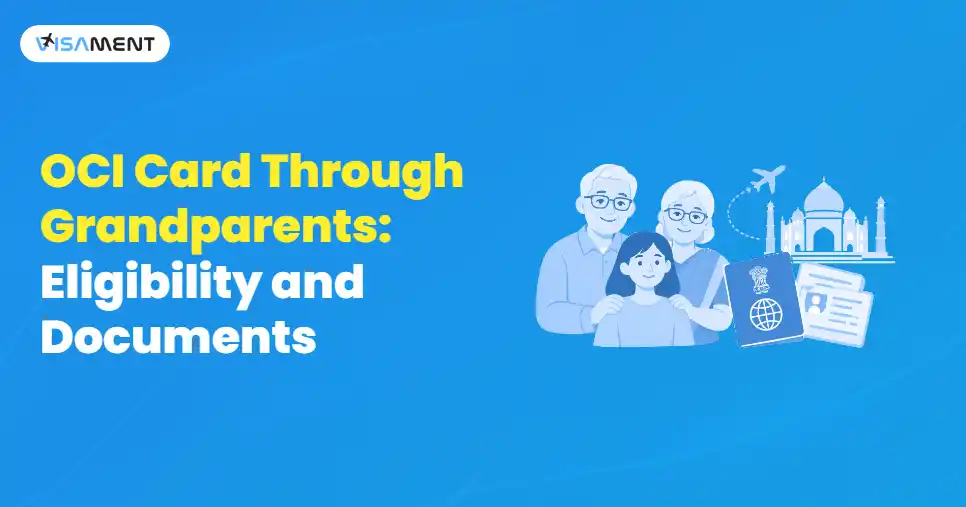 VISAMENT

OCI Card Through Grandparents: Eligibility and Documents